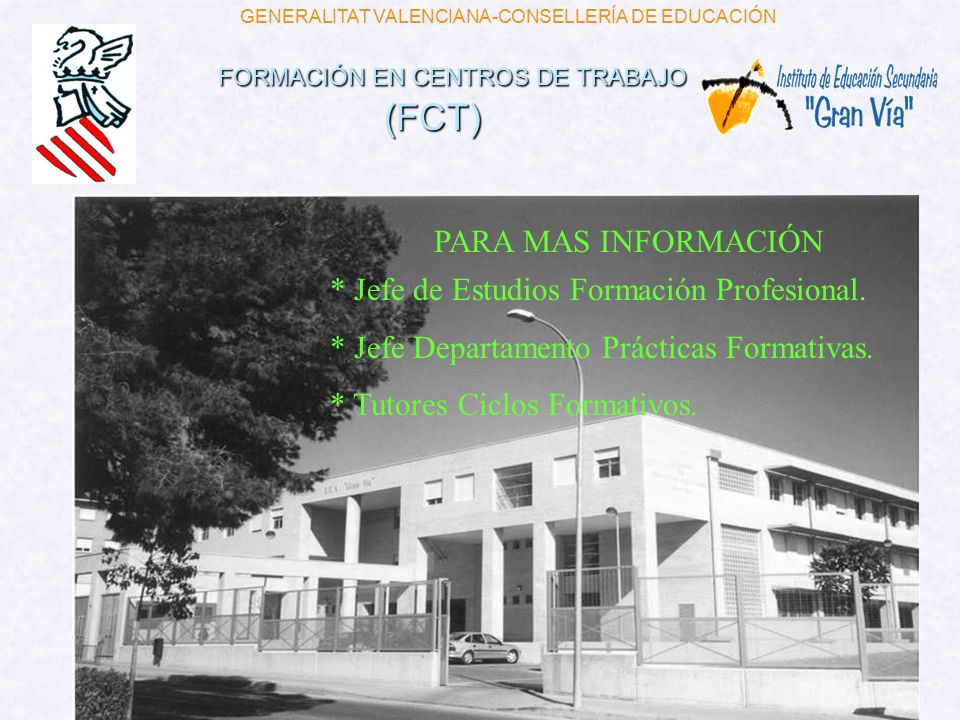 GENERALITAT VALENCIANA-CONSELLERÍA DE EDUCACIÓN

FORMACIÓN EN CENTROS DE TRABAJO
(FCT)

Instituto de Educación Secundaria
"Gran Vía"

PARA MAS INFORMACIÓN

* Jefe de Estudios Formación Profesional.

* Jefe Departamento Prácticas Formativas.

* Tutores Ciclos Formativos.